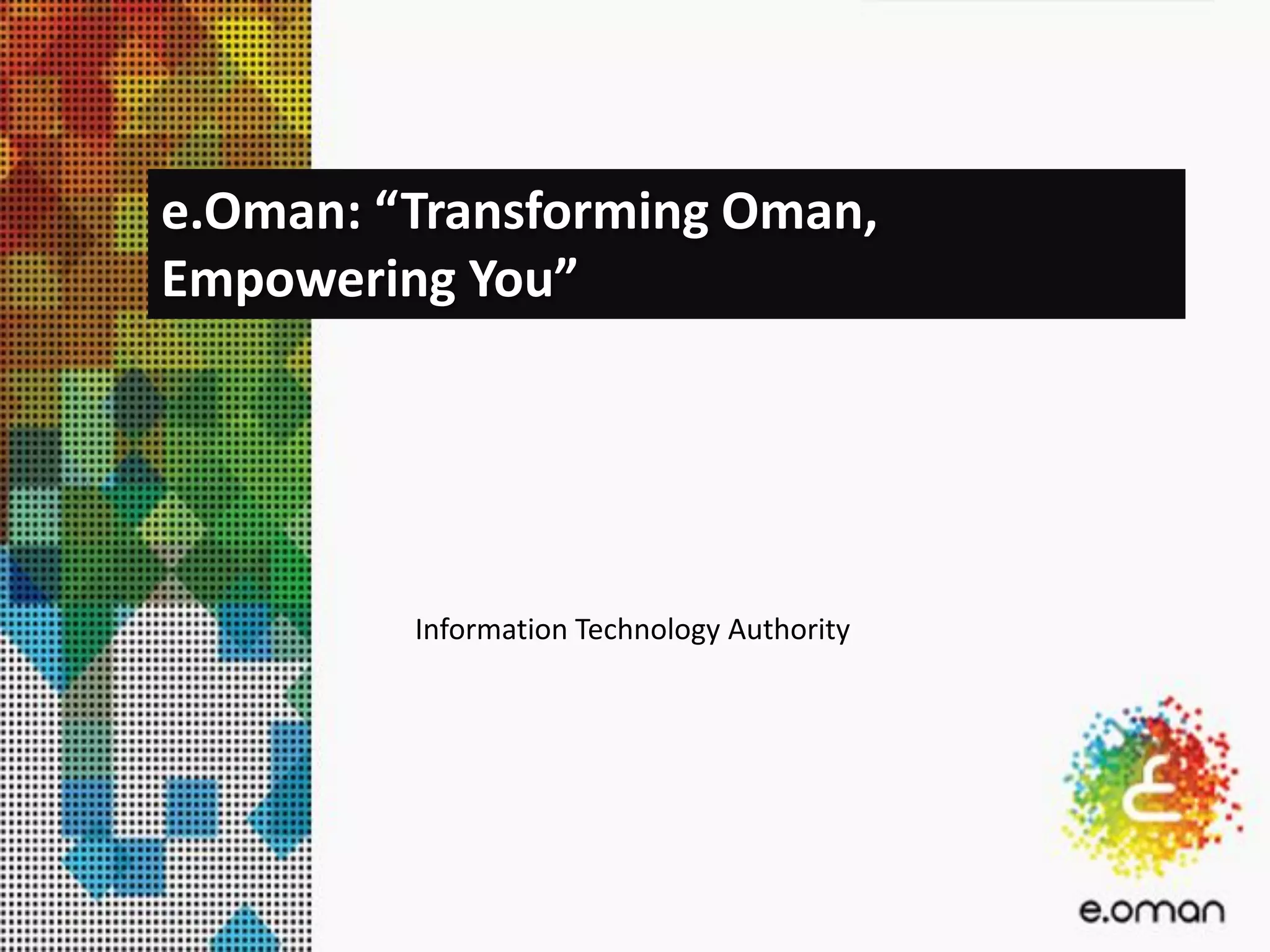 e.Oman: “Transforming Oman, Empowering You”

Information Technology Authority

e.oman